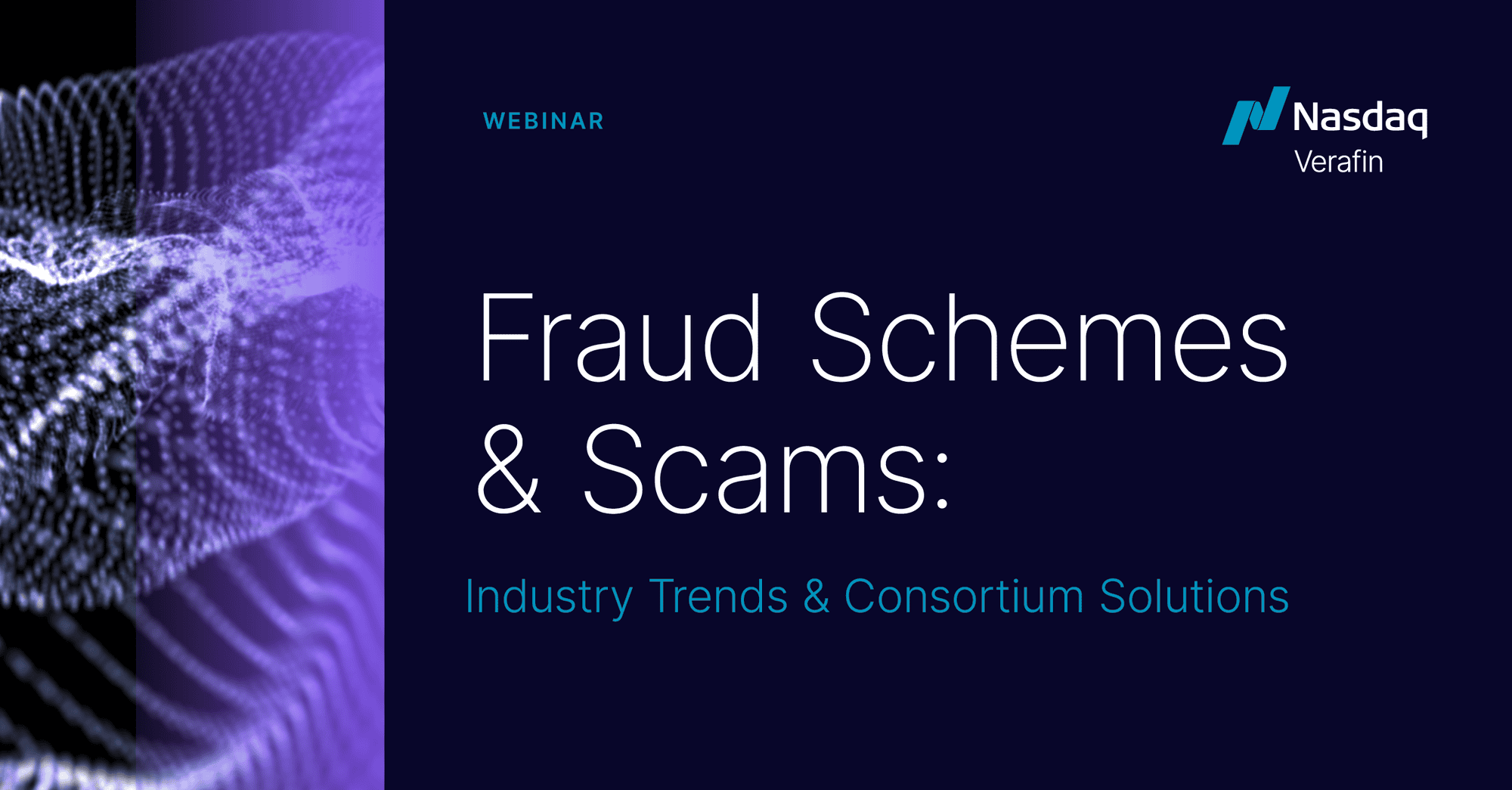 WEBINAR

Nasdaq
Verafin

Fraud Schemes & Scams:

Industry Trends & Consortium Solutions